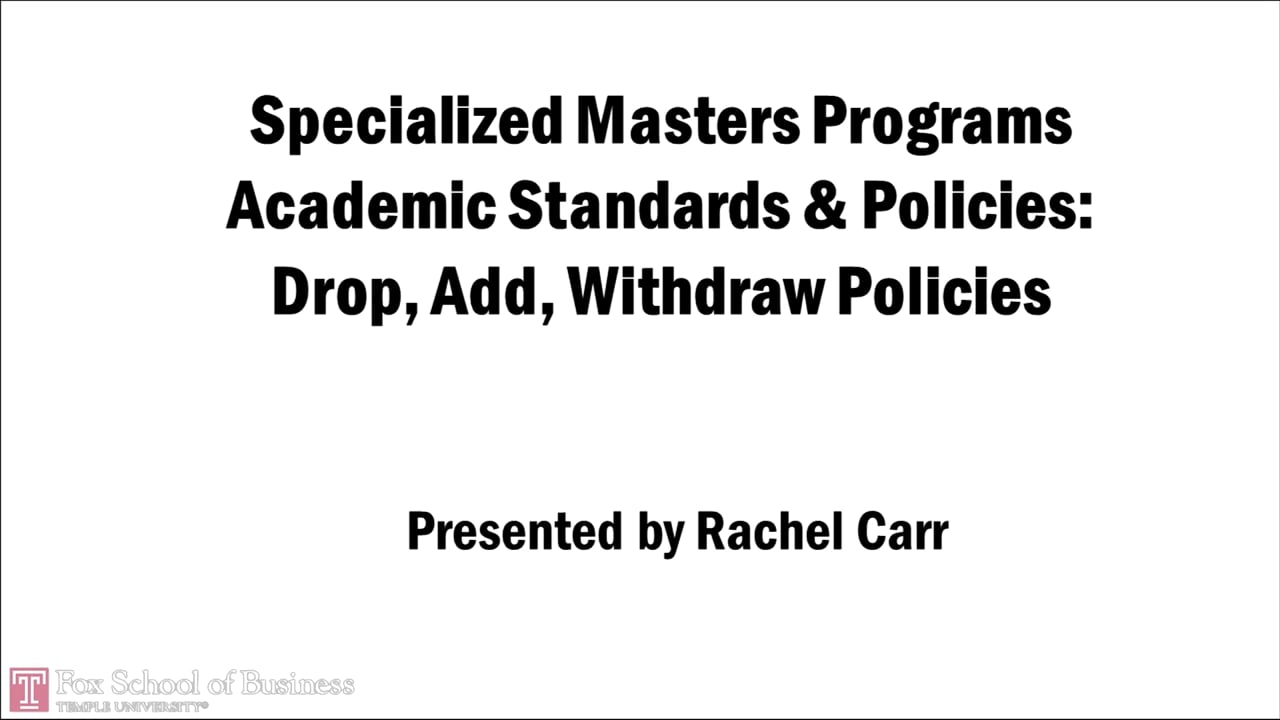 Specialized Masters Programs
Academic Standards & Policies:
Drop, Add, Withdraw Policies

Presented by Rachel Carr

T Fox School of Business
TEMPLE UNIVERSITY®